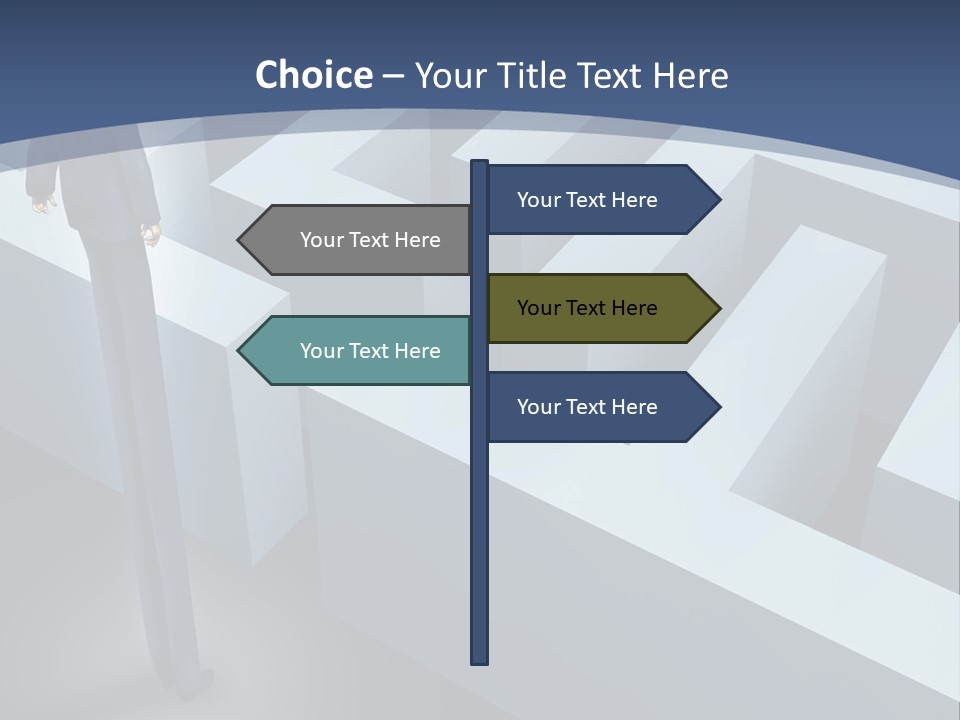 Choice – Your Title Text Here

Your Text Here

Your Text Here

Your Text Here

Your Text Here

Your Text Here